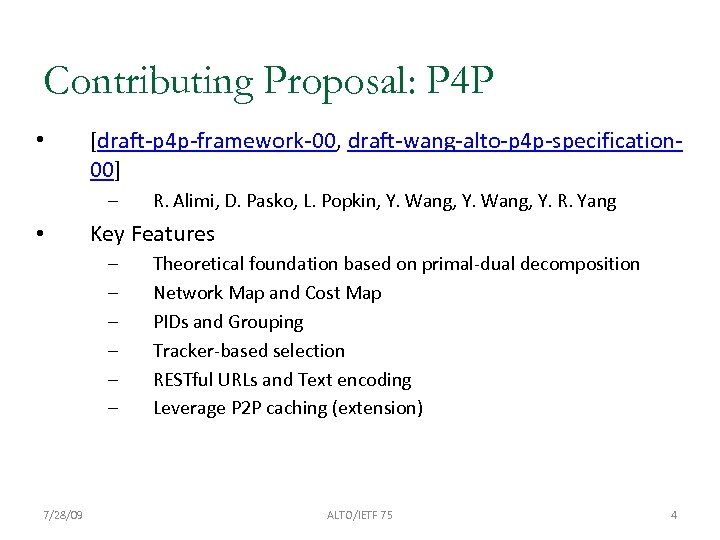 Contributing Proposal: P4P

• [draft-p4p-framework-00, draft-wang-alto-p4p-specification-00]
– R. Alimi, D. Pasko, L. Popkin, Y. Wang, Y. Wang, Y. R. Yang

• Key Features
– Theoretical foundation based on primal-dual decomposition
– Network Map and Cost Map
– PIDs and Grouping
– Tracker-based selection
– RESTful URLs and Text encoding
– Leverage P2P caching (extension)

7/28/09 ALTO/IETF 75 4